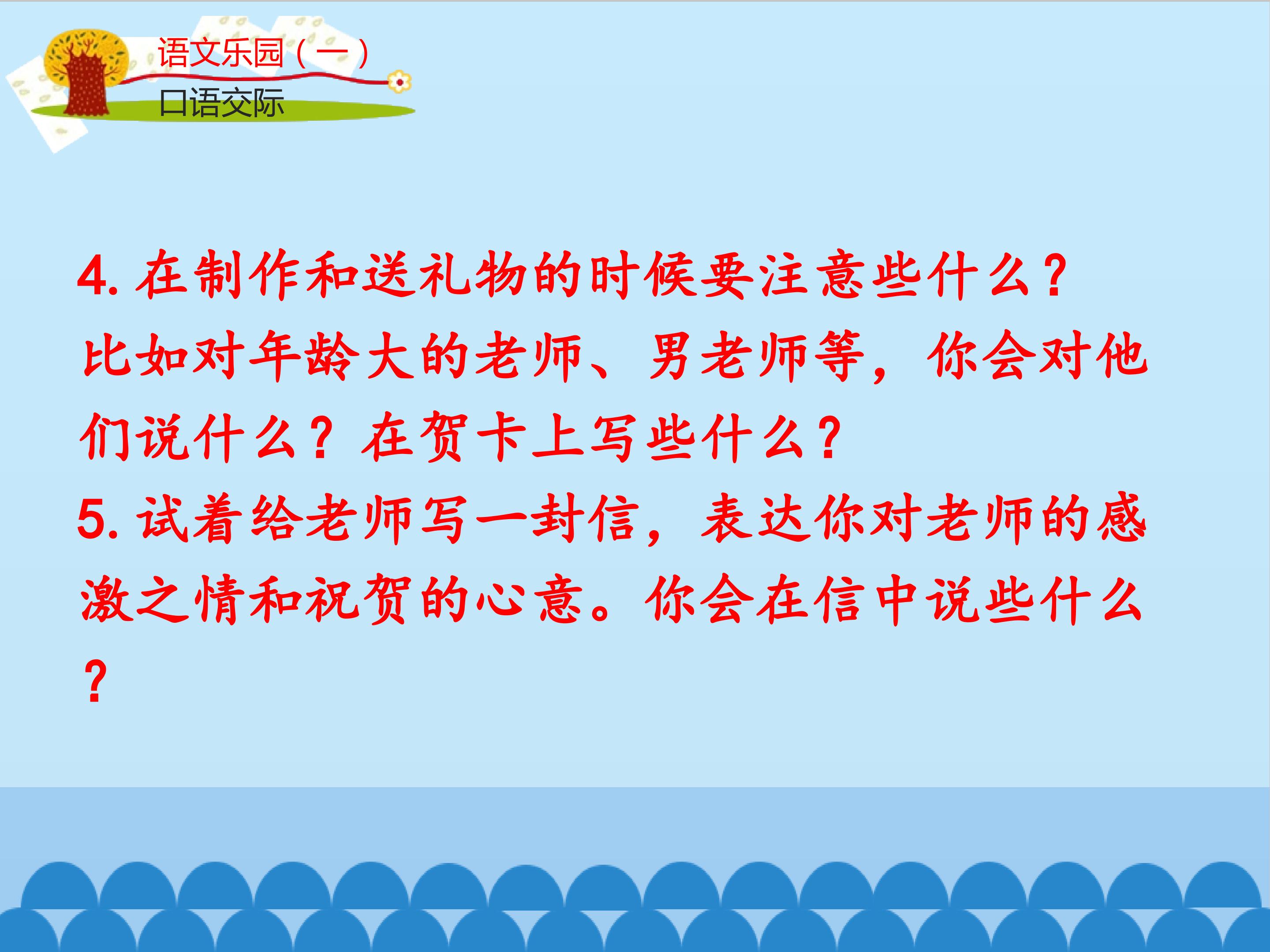 语文乐园（一）
口语交际

4. 在制作和送礼物的时候要注意些什么？比如对年龄大的老师、男老师等，你会对他们说什么？在贺卡上写些什么？
5. 试着给老师写一封信，表达你对老师的感激之情和祝贺的心意。你会在信中说些什么？